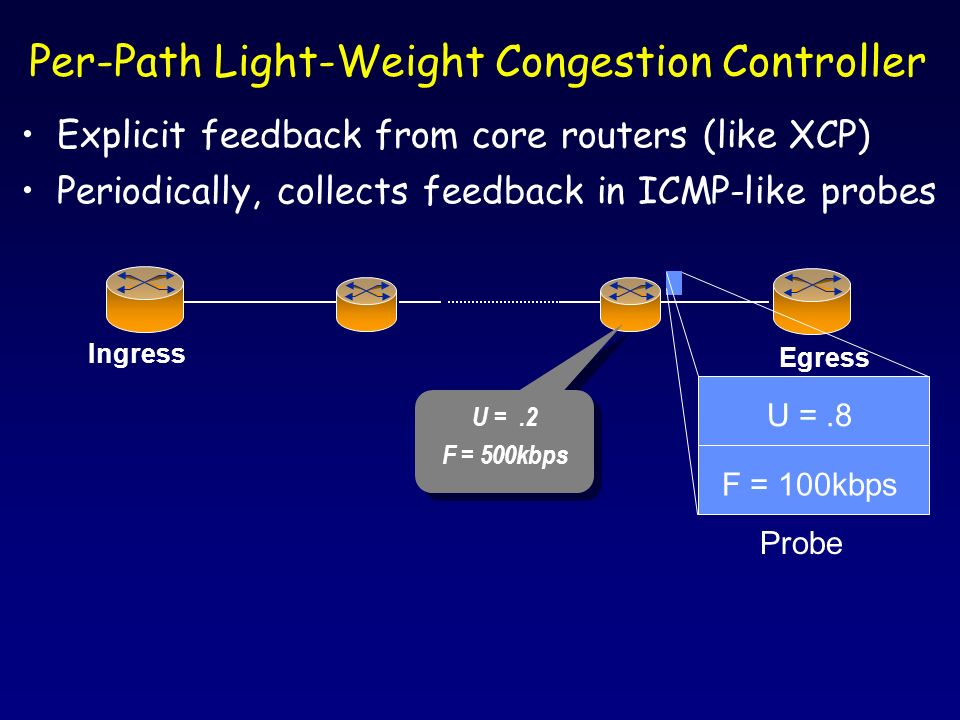 Per-Path Light-Weight Congestion Controller

• Explicit feedback from core routers (like XCP)
• Periodically, collects feedback in ICMP-like probes

Ingress

Egress

U = .2
F = 500kbps

U = .8
F = 100kbps

Probe